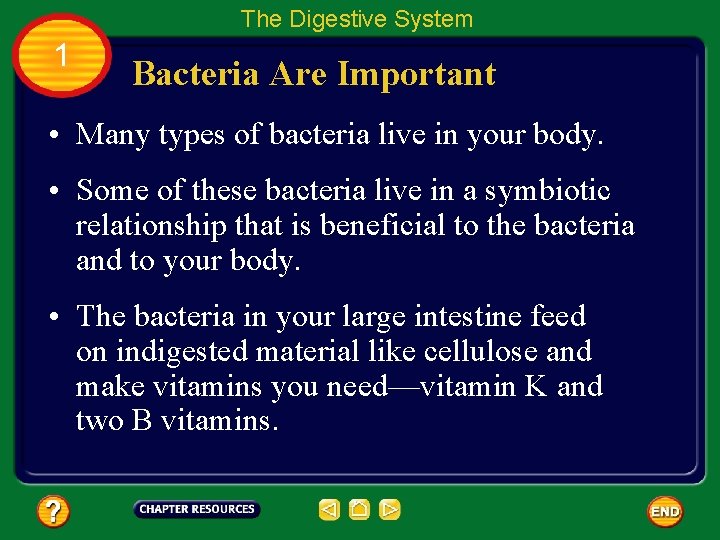 The Digestive System

1

Bacteria Are Important

• Many types of bacteria live in your body.

• Some of these bacteria live in a symbiotic relationship that is beneficial to the bacteria and to your body.

• The bacteria in your large intestine feed on indigested material like cellulose and make vitamins you need—vitamin K and two B vitamins.

?

CHAPTER RESOURCES

END